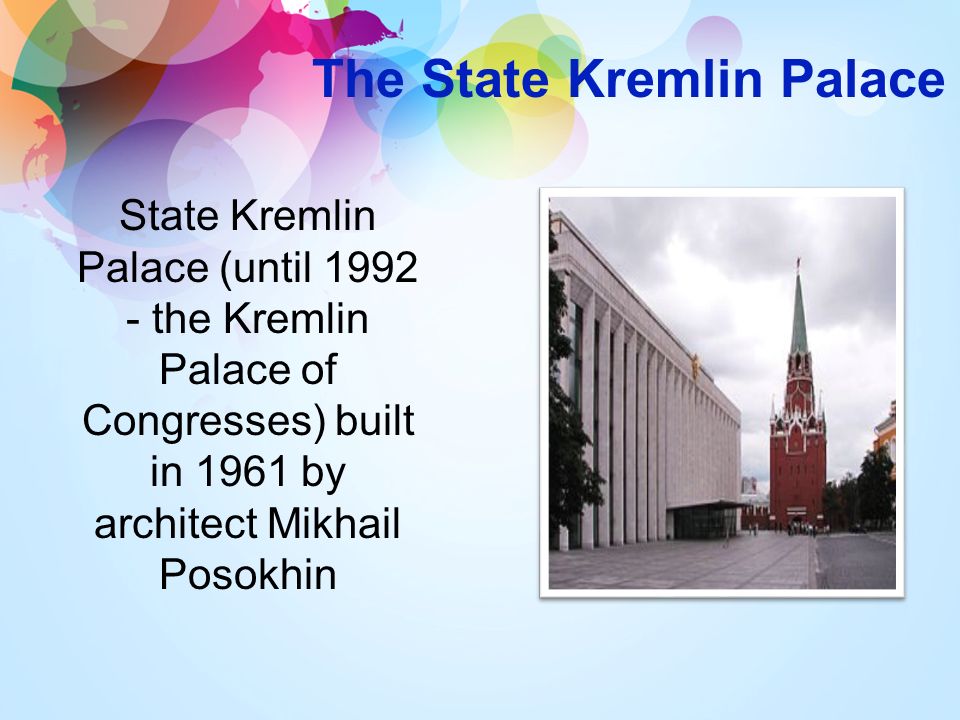 The State Kremlin Palace

State Kremlin Palace (until 1992 - the Kremlin Palace of Congresses) built in 1961 by architect Mikhail Posokhin